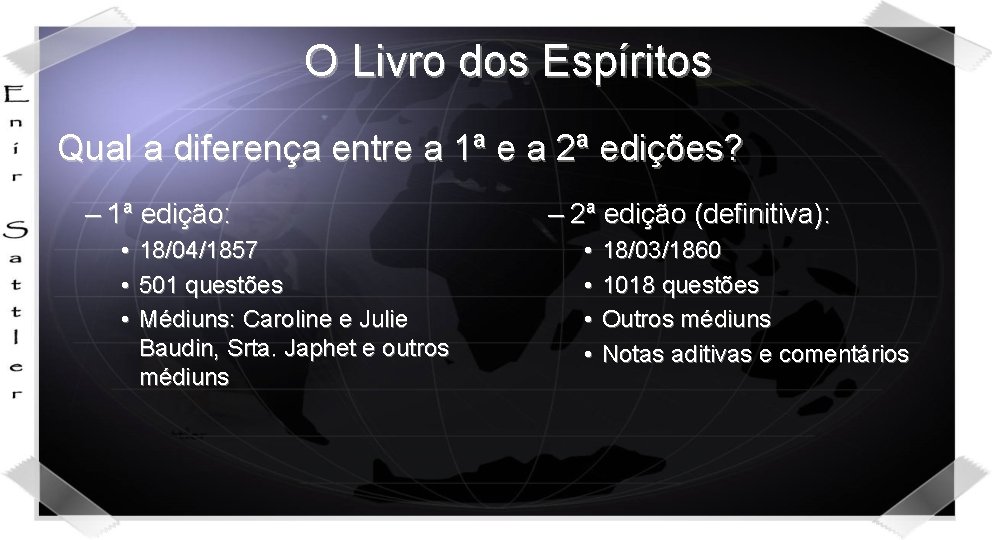 Enir Sattler

O Livro dos Espíritos

Qual a diferença entre a 1ª e a 2ª edições?

– 1ª edição:
• 18/04/1857
• 501 questões
• Médiuns: Caroline e Julie Baudin, Srta. Japhet e outros médiuns

– 2ª edição (definitiva):
• 18/03/1860
• 1018 questões
• Outros médiuns
• Notas aditivas e comentários